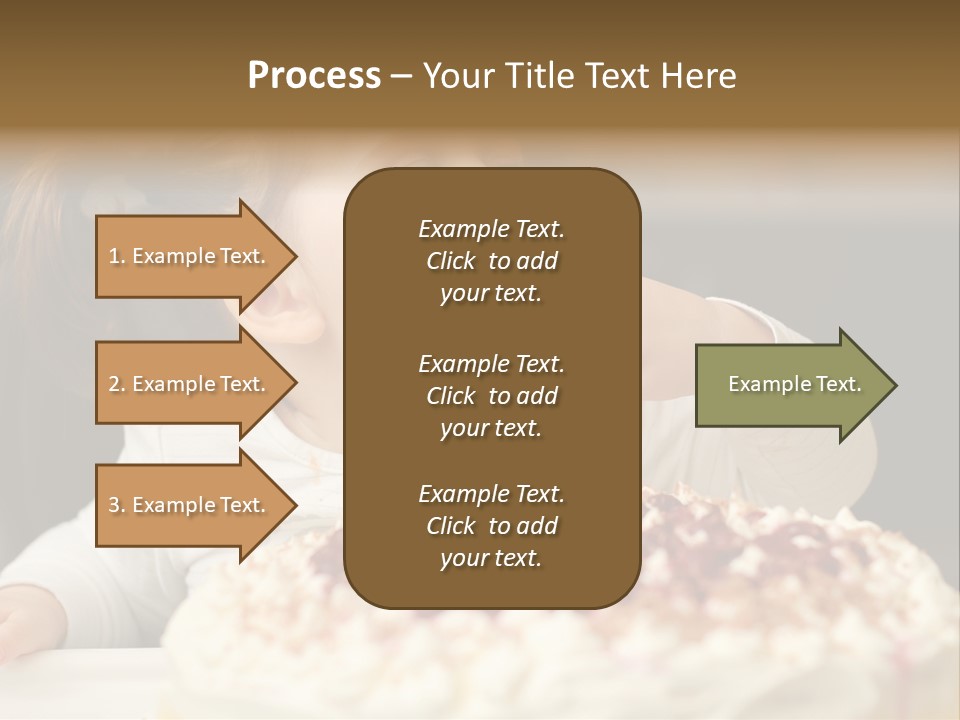 Process – Your Title Text Here

1. Example Text.

2. Example Text.

3. Example Text.

Example Text. Click to add your text.

Example Text. Click to add your text.

Example Text. Click to add your text.

Example Text.